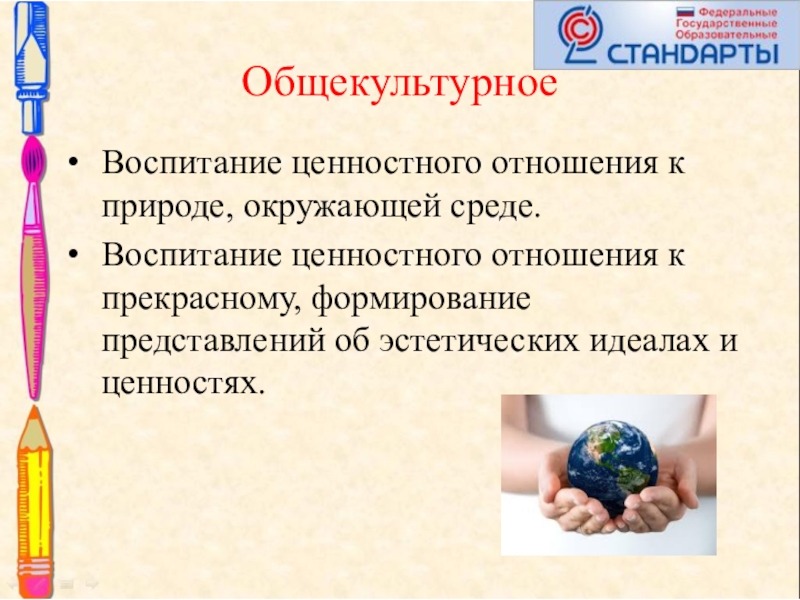 Федеральные Государственные Образовательные
СТАНДАРТЫ

Общекультурное

• Воспитание ценностного отношения к природе, окружающей среде.
• Воспитание ценностного отношения к прекрасному, формирование представлений об эстетических идеалах и ценностях.